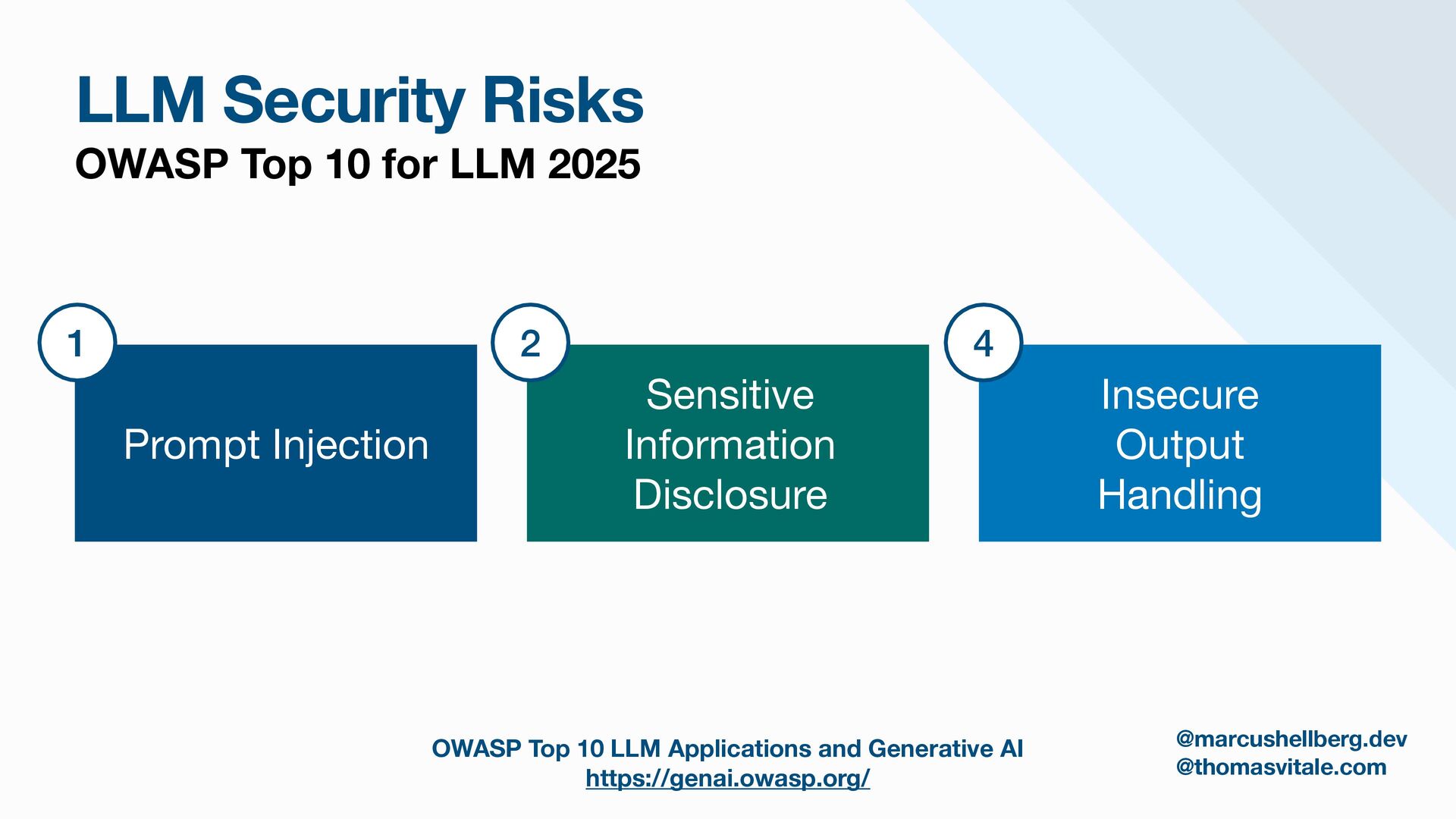 LLM Security Risks
OWASP Top 10 for LLM 2025

1
Prompt Injection

2
Sensitive Information Disclosure

4
Insecure Output Handling

OWASP Top 10 LLM Applications and Generative AI
https://genai.owasp.org/

@marcushellberg.dev
@thomasvitale.com